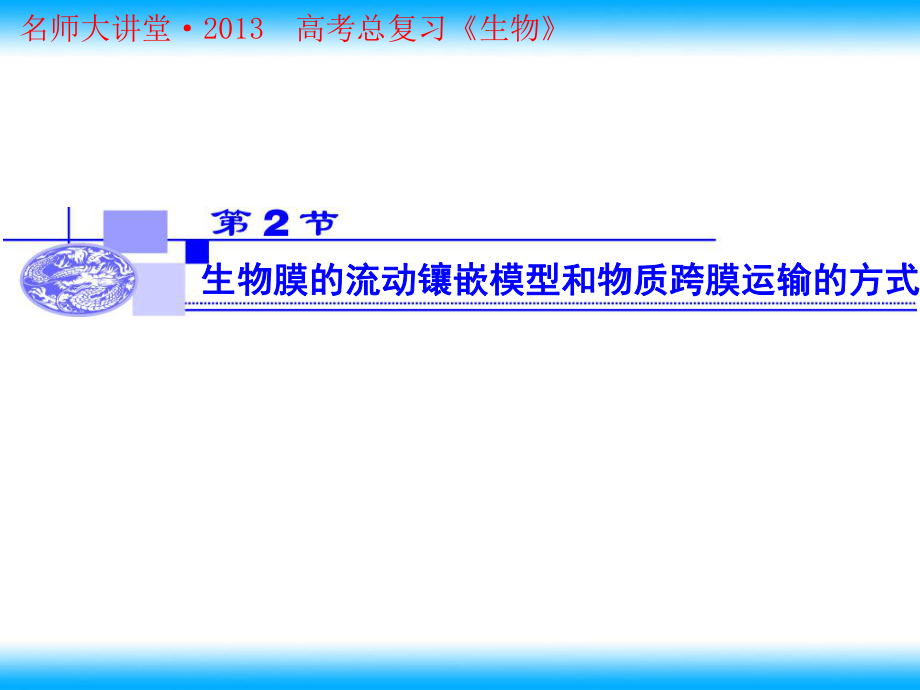 名师大讲堂·2013　高考总复习《生物》

第2节

生物膜的流动镶嵌模型和物质跨膜运输的方式